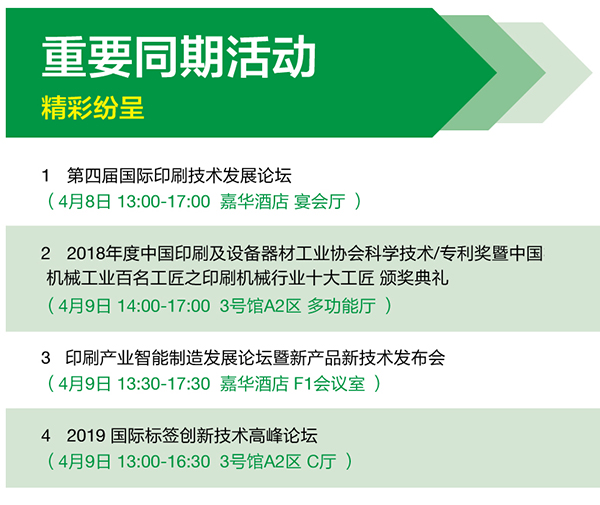 重要同期活动
精彩纷呈

1 第四届国际印刷技术发展论坛
（4月8日 13:00-17:00 嘉华酒店 宴会厅 ）

2 2018年度中国印刷及设备器材工业协会科学技术/专利奖暨中国机械工业百名工匠之印刷机械行业十大工匠 颁奖典礼
（4月9日 14:00-17:00 3号馆A2区 多功能厅 ）

3 印刷产业智能制造发展论坛暨新产品新技术发布会
（4月9日 13:30-17:30 嘉华酒店 F1会议室 ）

4 2019 国际标签创新技术高峰论坛
（4月9日 13:00-16:30 3号馆A2区 C厅 ）